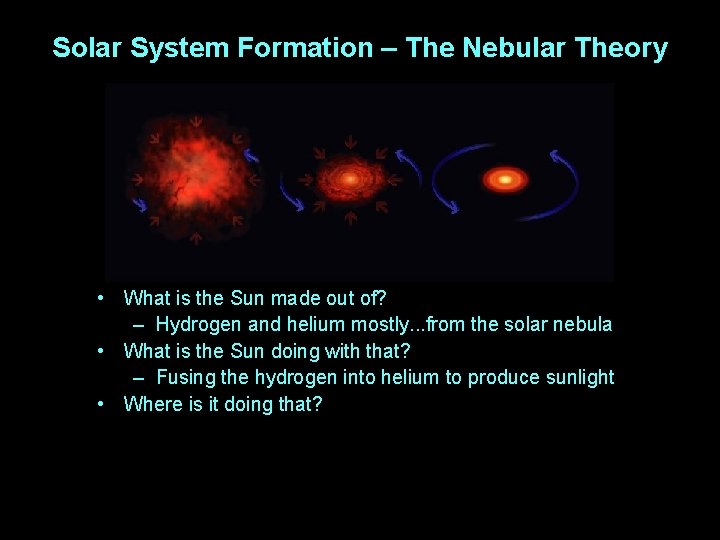 Solar System Formation – The Nebular Theory

• What is the Sun made out of?
  – Hydrogen and helium mostly...from the solar nebula
• What is the Sun doing with that?
  – Fusing the hydrogen into helium to produce sunlight
• Where is it doing that?